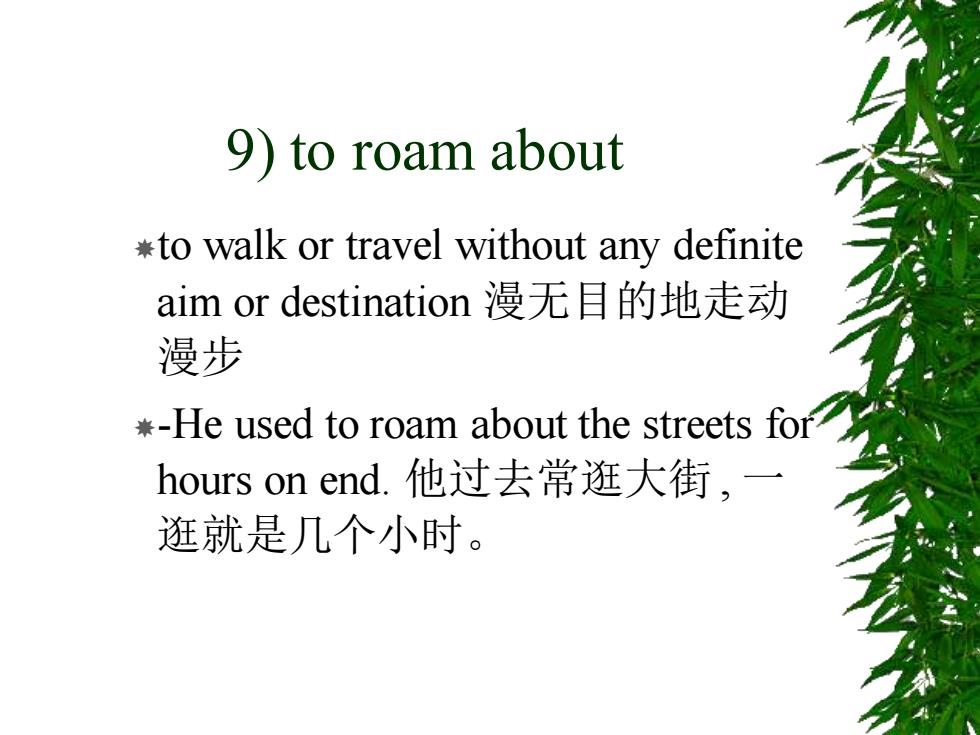 9) to roam about

to walk or travel without any definite aim or destination 漫无目的地走动 漫步

-He used to roam about the streets for hours on end. 他过去常逛大街 , 一逛就是几个小时。